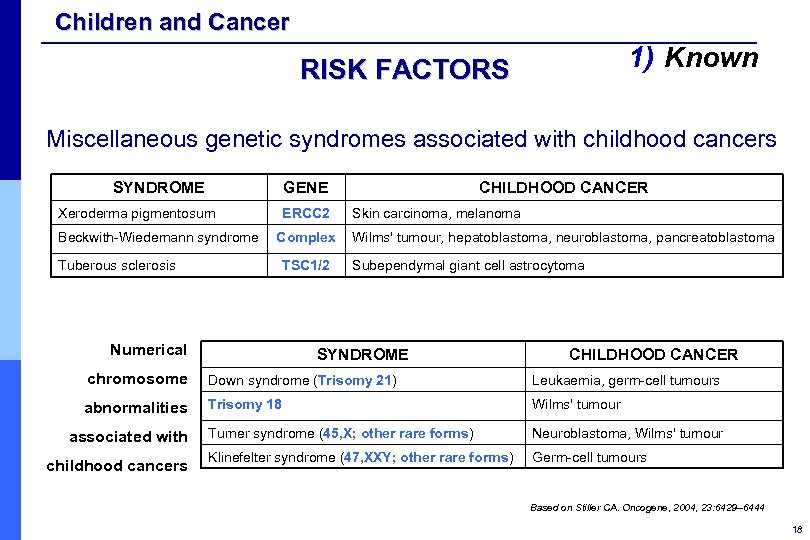 Children and Cancer

RISK FACTORS

1) Known

Miscellaneous genetic syndromes associated with childhood cancers

| SYNDROME | GENE | CHILDHOOD CANCER |
|---|---|---|
| Xeroderma pigmentosum | ERCC2 | Skin carcinoma, melanoma |
| Beckwith-Wiedemann syndrome | Complex | Wilms' tumour, hepatoblastoma, neuroblastoma, pancreatoblastoma |
| Tuberous sclerosis | TSC1/2 | Subependymal giant cell astrocytoma |

Numerical chromosome abnormalities associated with childhood cancers

| SYNDROME | CHILDHOOD CANCER |
|---|---|
| Down syndrome (Trisomy 21) | Leukaemia, germ-cell tumours |
| Trisomy 18 | Wilms' tumour |
| Turner syndrome (45,X; other rare forms) | Neuroblastoma, Wilms' tumour |
| Klinefelter syndrome (47,XXY; other rare forms) | Germ-cell tumours |

Based on Stiller CA. Oncogene, 2004, 23:6429–6444

18